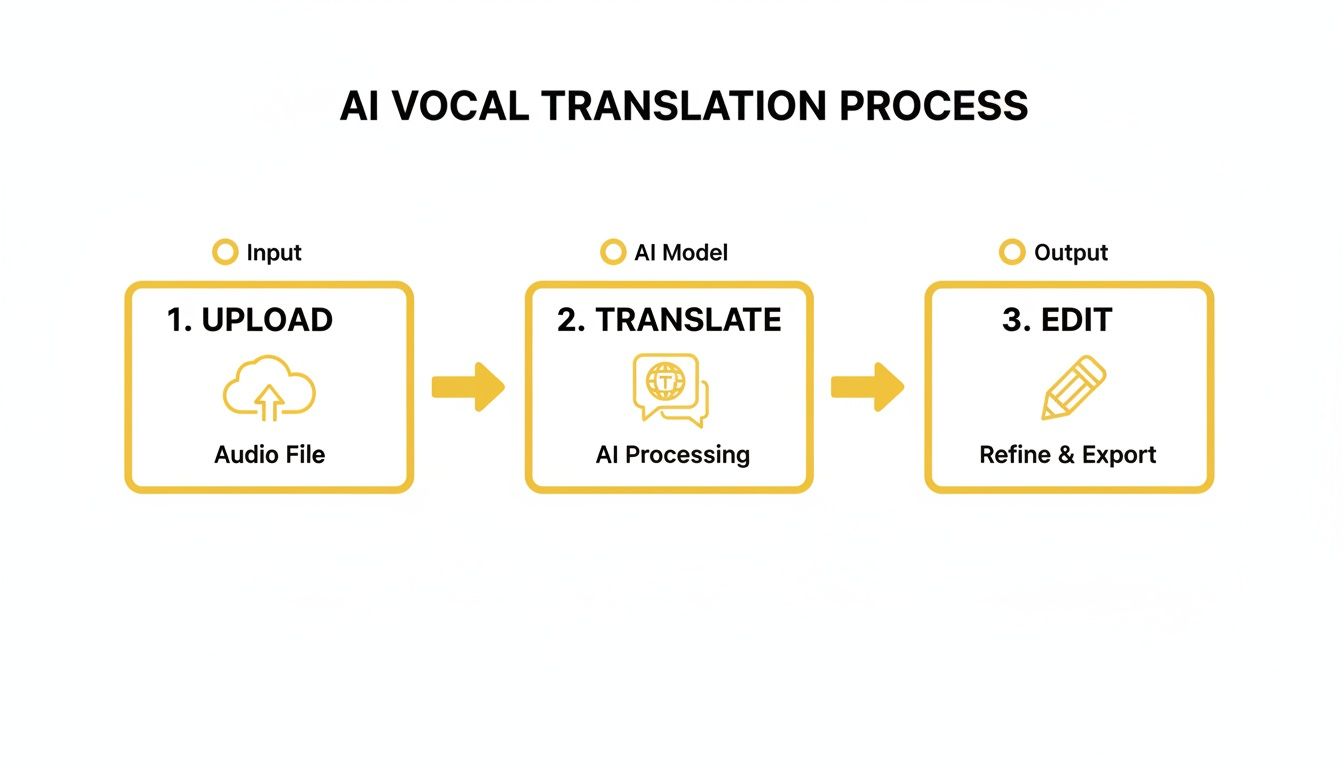 AI VOCAL TRANSLATION PROCESS

Input
1. UPLOAD
Audio File

AI Model
2. TRANSLATE
T
AI Processing

Output
3. EDIT
Refine & Export